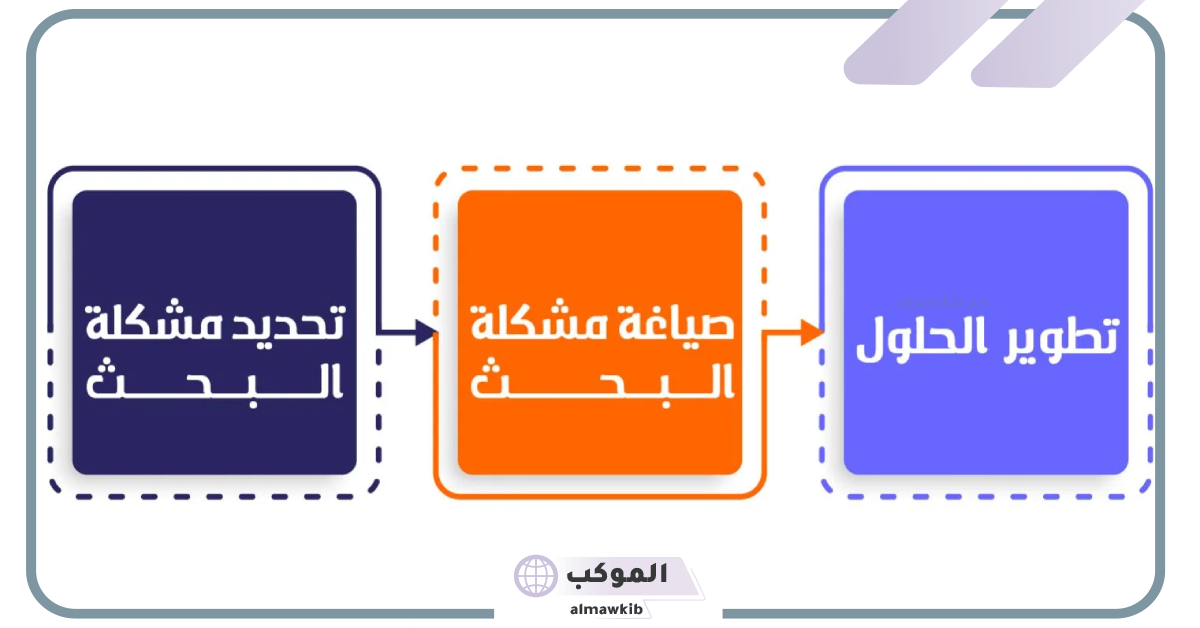 تحديد مشكلة البحث

صياغة مشكلة البحث

تطوير الحلول

الموكب
almawkib